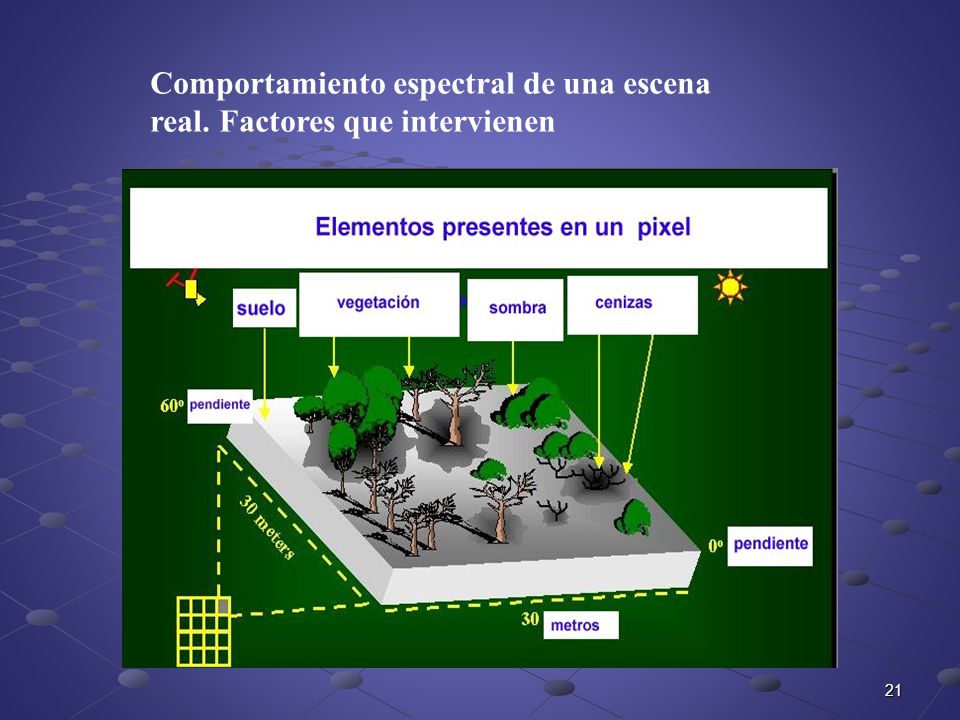 Comportamiento espectral de una escena real. Factores que intervienen

Elementos presentes en un pixel

suelo

vegetación

sombra

cenizas

60º pendiente

30 meters

0º pendiente

30 metros

21